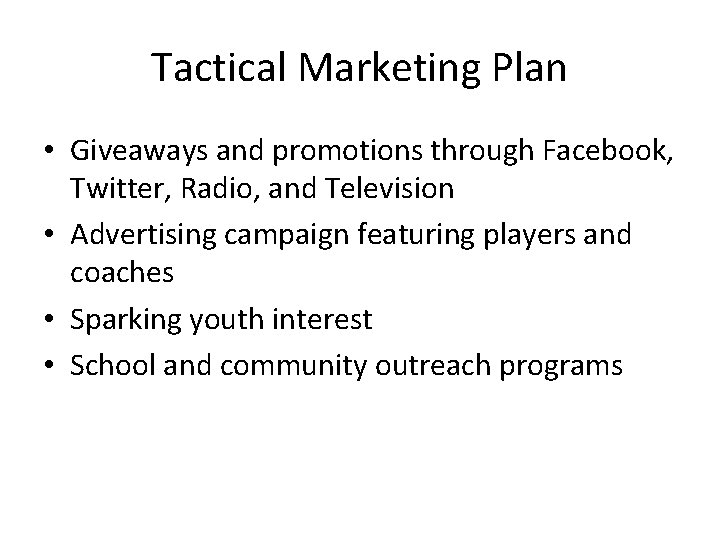 Tactical Marketing Plan

• Giveaways and promotions through Facebook, Twitter, Radio, and Television
• Advertising campaign featuring players and coaches
• Sparking youth interest
• School and community outreach programs